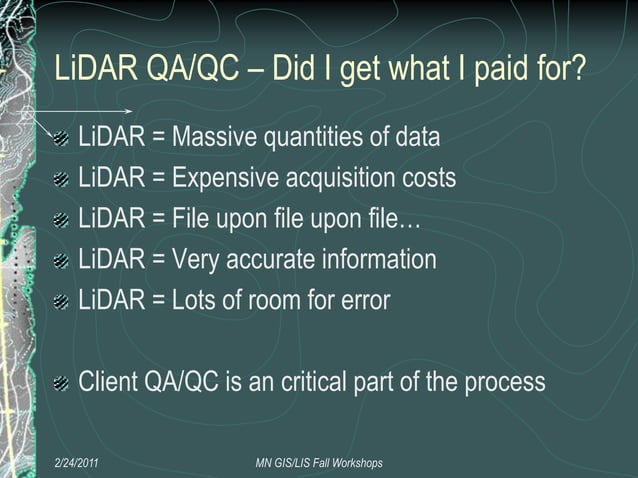 LiDAR QA/QC – Did I get what I paid for?

LiDAR = Massive quantities of data

LiDAR = Expensive acquisition costs

LiDAR = File upon file upon file…

LiDAR = Very accurate information

LiDAR = Lots of room for error

Client QA/QC is an critical part of the process

2/24/2011

MN GIS/LIS Fall Workshops